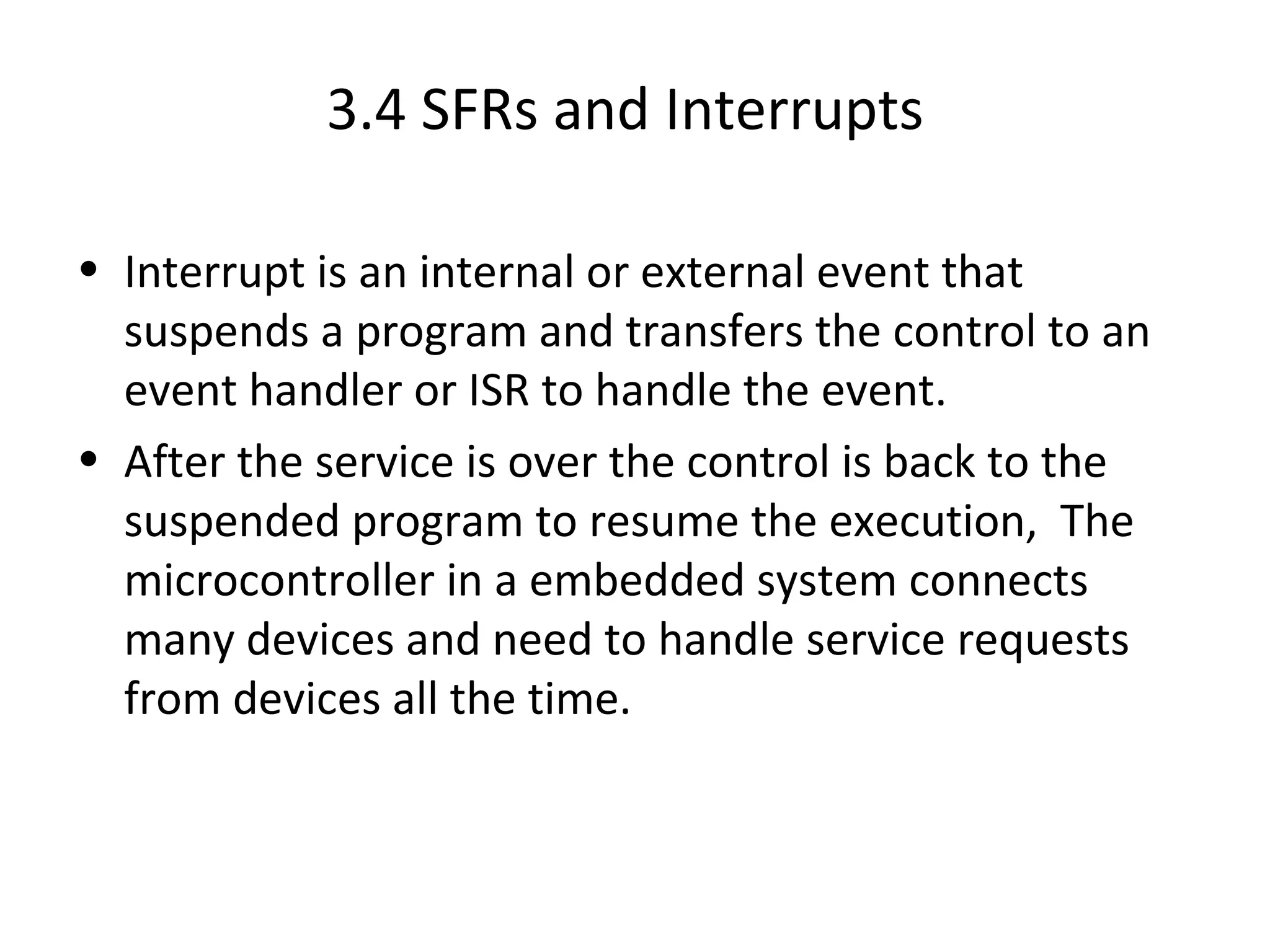 3.4 SFRs and Interrupts

• Interrupt is an internal or external event that suspends a program and transfers the control to an event handler or ISR to handle the event.
• After the service is over the control is back to the suspended program to resume the execution,  The microcontroller in a embedded system connects many devices and need to handle service requests from devices all the time.